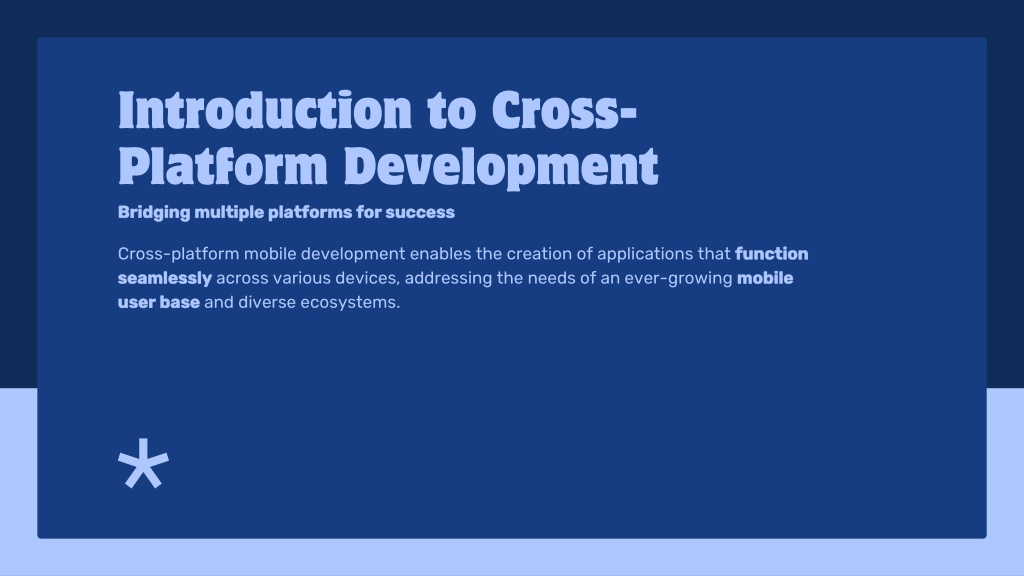 Introduction to Cross-Platform Development

Bridging multiple platforms for success

Cross-platform mobile development enables the creation of applications that function seamlessly across various devices, addressing the needs of an ever-growing mobile user base and diverse ecosystems.

*